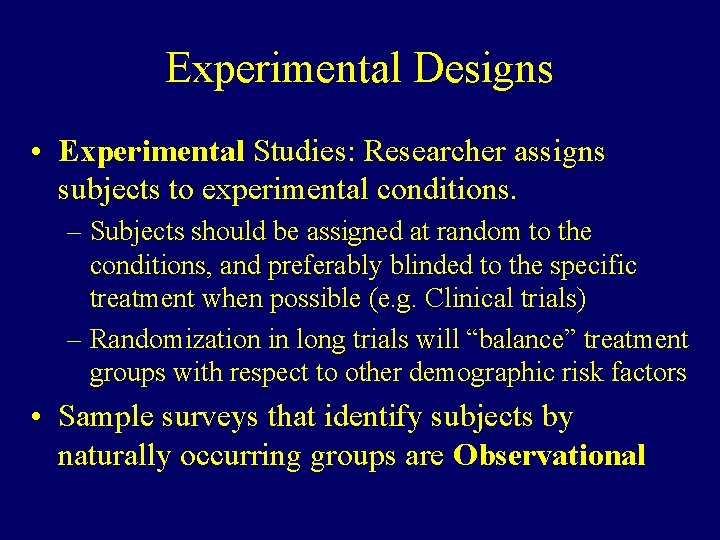 Experimental Designs

• Experimental Studies: Researcher assigns subjects to experimental conditions.

– Subjects should be assigned at random to the conditions, and preferably blinded to the specific treatment when possible (e.g. Clinical trials)

– Randomization in long trials will “balance” treatment groups with respect to other demographic risk factors

• Sample surveys that identify subjects by naturally occurring groups are Observational